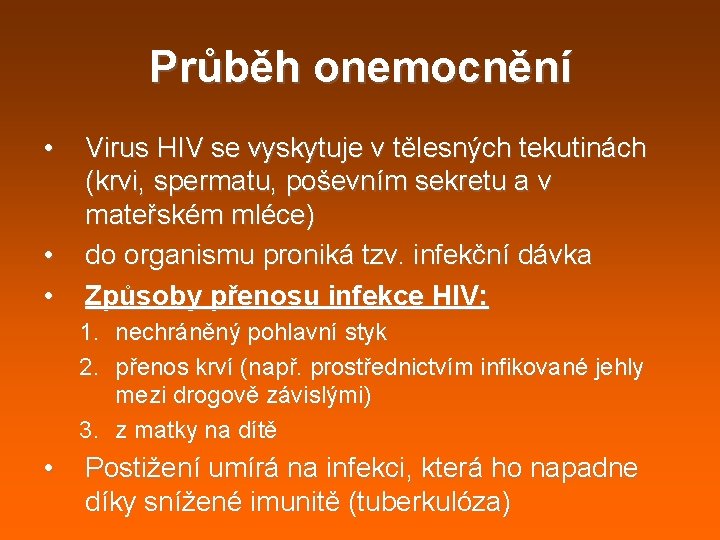 Průběh onemocnění

• Virus HIV se vyskytuje v tělesných tekutinách (krvi, spermatu, poševním sekretu a v mateřském mléce)
• do organismu proniká tzv. infekční dávka
• Způsoby přenosu infekce HIV:
1. nechráněný pohlavní styk
2. přenos krví (např. prostřednictvím infikované jehly mezi drogově závislými)
3. z matky na dítě
• Postižení umírá na infekci, která ho napadne díky snížené imunitě (tuberkulóza)